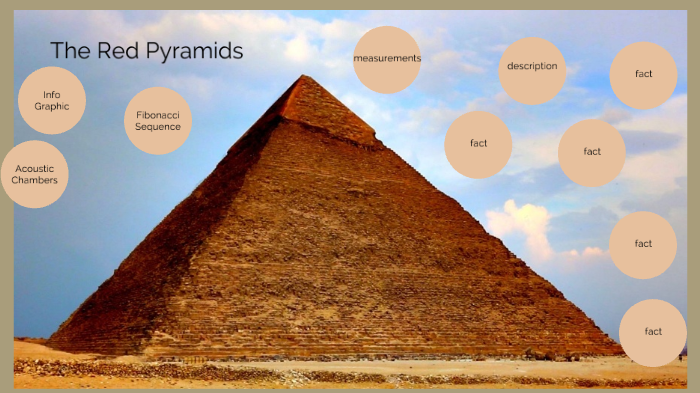 The Red Pyramids

Info Graphic

Fibonacci Sequence

Acoustic Chambers

measurements

description

fact

fact

fact

fact

fact